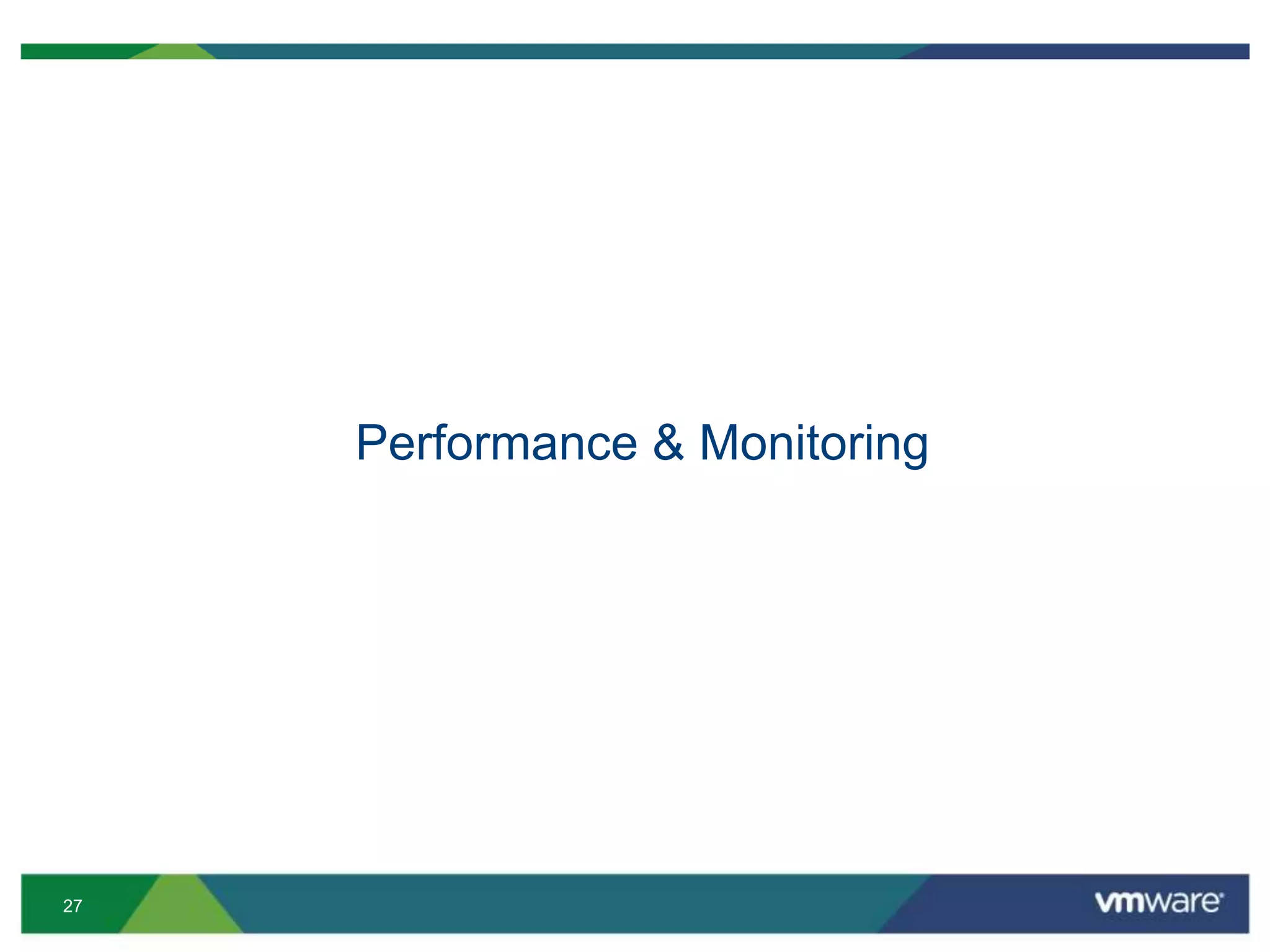 Performance & Monitoring

27

vmware